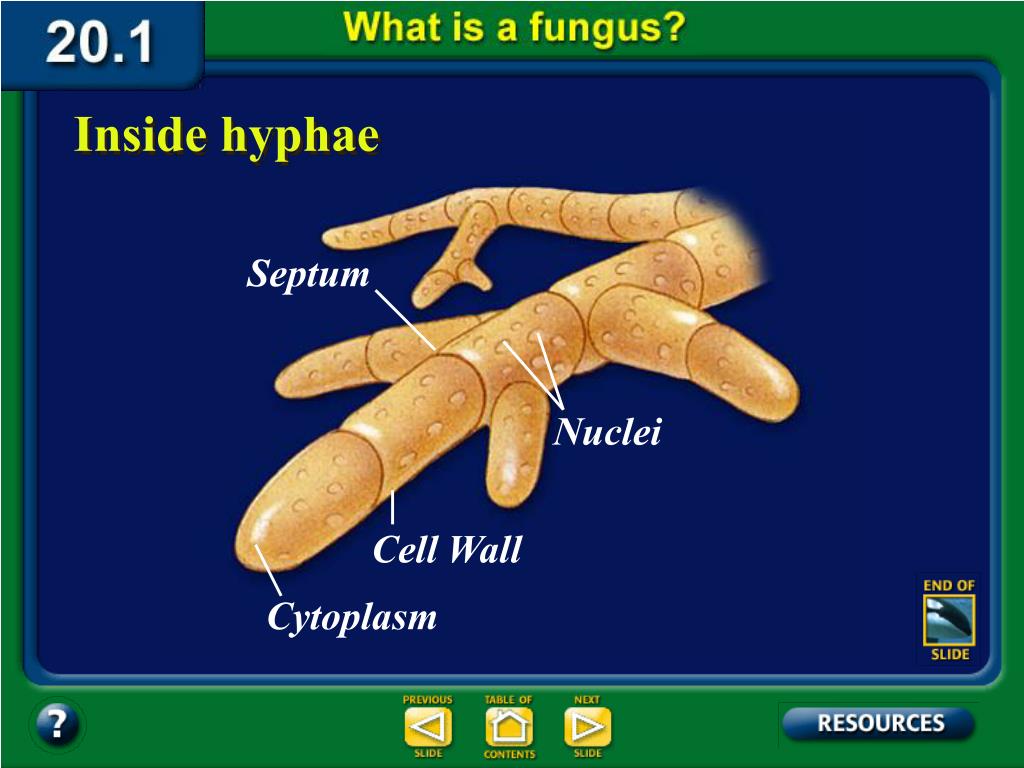 20.1

What is a fungus?

Inside hyphae

Septum

Nuclei

Cell Wall

Cytoplasm

END OF SLIDE

?

PREVIOUS SLIDE

TABLE OF CONTENTS

NEXT SLIDE

RESOURCES